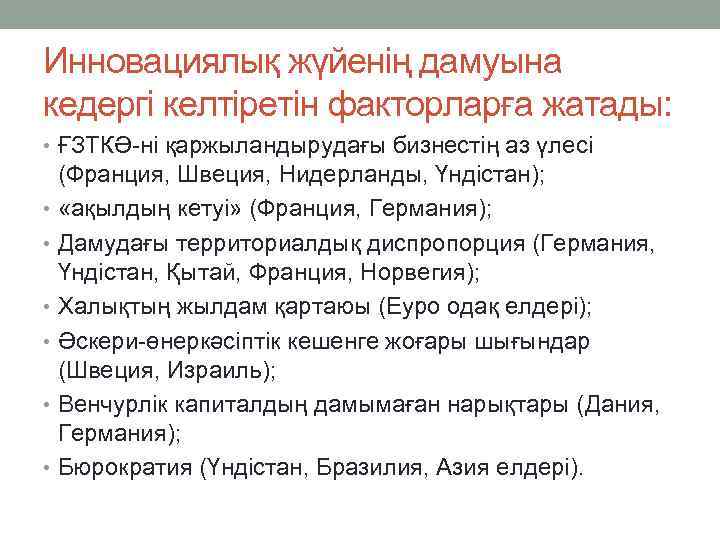 Инновациялық жүйенің дамуына кедергі келтіретін факторларға жатады:

• ҒЗТКӘ-ні қаржыландырудағы бизнестің аз үлесі (Франция, Швеция, Нидерланды, Үндістан);
• «ақылдың кетуі» (Франция, Германия);
• Дамудағы территориалдық диспропорция (Германия, Үндістан, Қытай, Франция, Норвегия);
• Халықтың жылдам қартаюы (Еуро одақ елдері);
• Әскери-өнеркәсіптік кешенге жоғары шығындар (Швеция, Израиль);
• Венчурлік капиталдың дамымаған нарықтары (Дания, Германия);
• Бюрократия (Үндістан, Бразилия, Азия елдері).